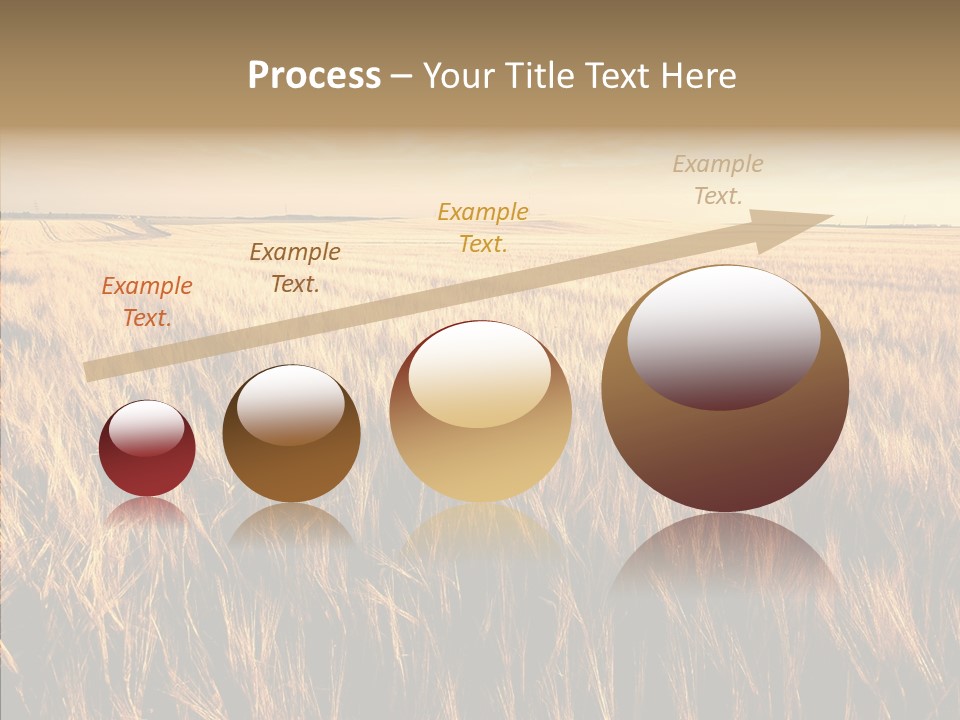 Process – Your Title Text Here

Example Text.

Example Text.

Example Text.

Example Text.